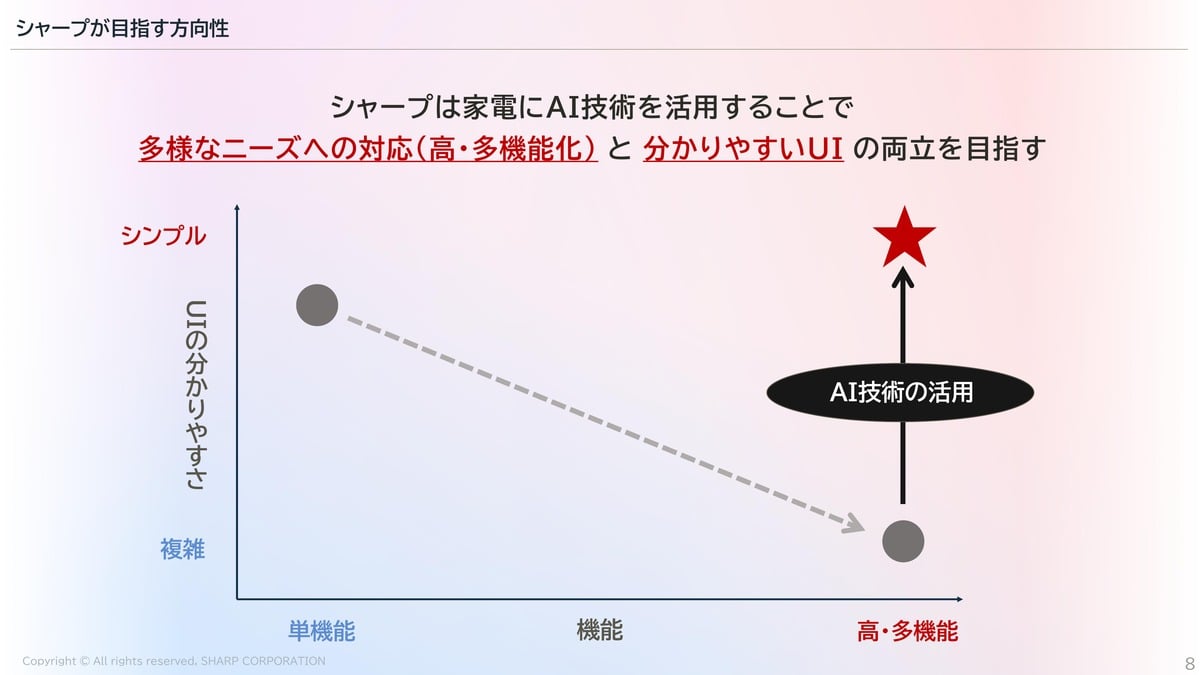 シャープが目指す方向性

シャープは家電にAI技術を活用することで
多様なニーズへの対応（高・多機能化） と 分かりやすいUI の両立を目指す

シンプル

UIの分かりやすさ

複雑

AI技術の活用

単機能

機能

高・多機能

Copyright © All rights reserved. SHARP CORPORATION

8